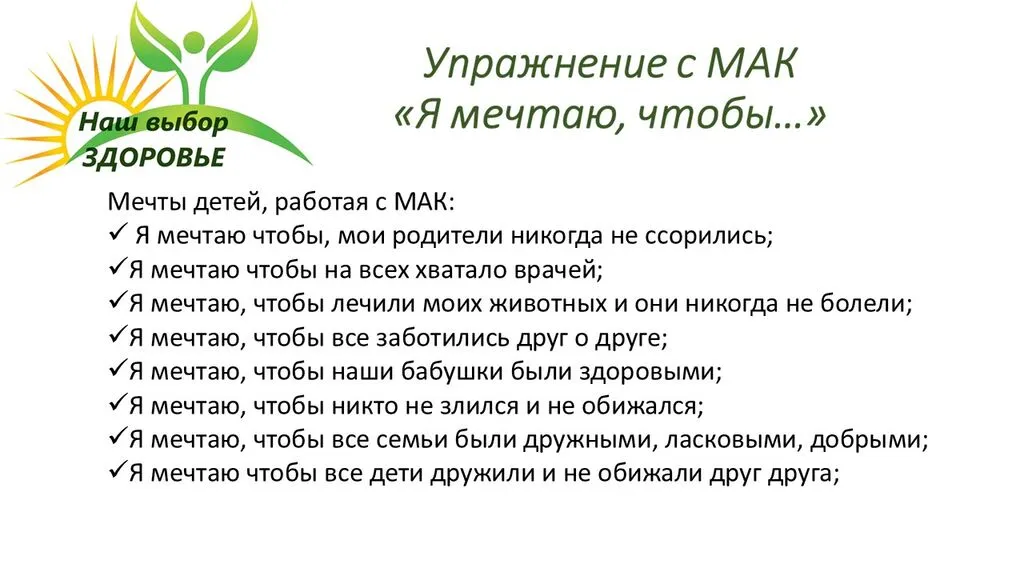 Наш выбор
ЗДОРОВЬЕ

Упражнение с МАК
«Я мечтаю, чтобы…»

Мечты детей, работая с МАК:
✓ Я мечтаю чтобы, мои родители никогда не ссорились;
✓Я мечтаю чтобы на всех хватало врачей;
✓Я мечтаю, чтобы лечили моих животных и они никогда не болели;
✓Я мечтаю, чтобы все заботились друг о друге;
✓Я мечтаю, чтобы наши бабушки были здоровыми;
✓Я мечтаю, чтобы никто не злился и не обижался;
✓Я мечтаю, чтобы все семьи были дружными, ласковыми, добрыми;
✓Я мечтаю чтобы все дети дружили и не обижали друг друга;